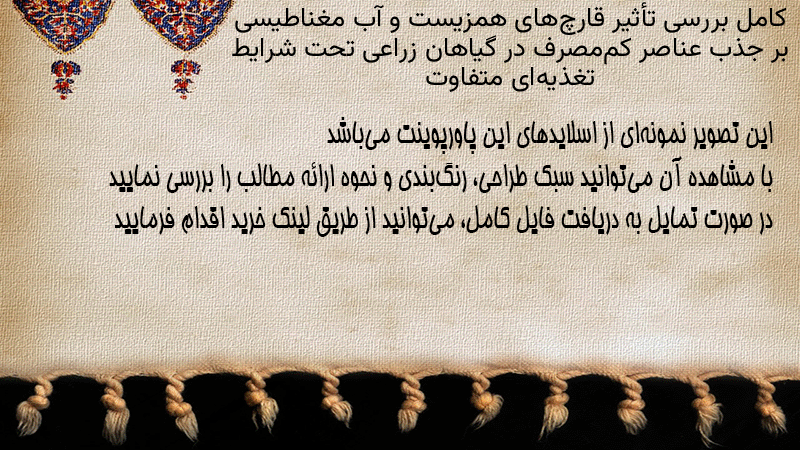 کامل بررسی تأثیر قارچ‌های همزیست و آب مغناطیسی بر جذب عناصر کم‌مصرف در گیاهان زراعی تحت شرایط تغذیه‌ای متفاوت

این تصویر نمونه‌ای از اسلایدهای این پاورپوینت می‌باشد
با مشاهده آن می‌توانید سبک طراحی، رنگ‌بندی و نحوه ارائه مطالب را بررسی نمایید
در صورت تمایل به دریافت فایل کامل، می‌توانید از طریق لینک خرید اقدام فرمایید